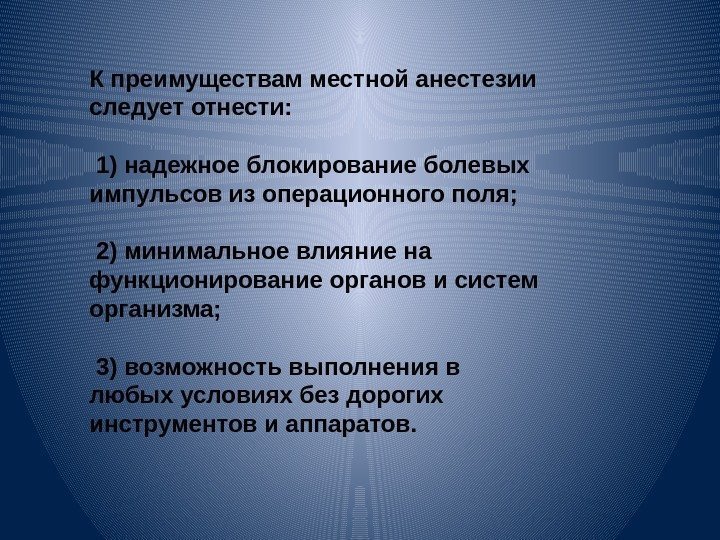 К преимуществам местной анестезии следует отнести:

1) надежное блокирование болевых импульсов из операционного поля;

2) минимальное влияние на функционирование органов и систем организма;

3) возможность выполнения в любых условиях без дорогих инструментов и аппаратов.